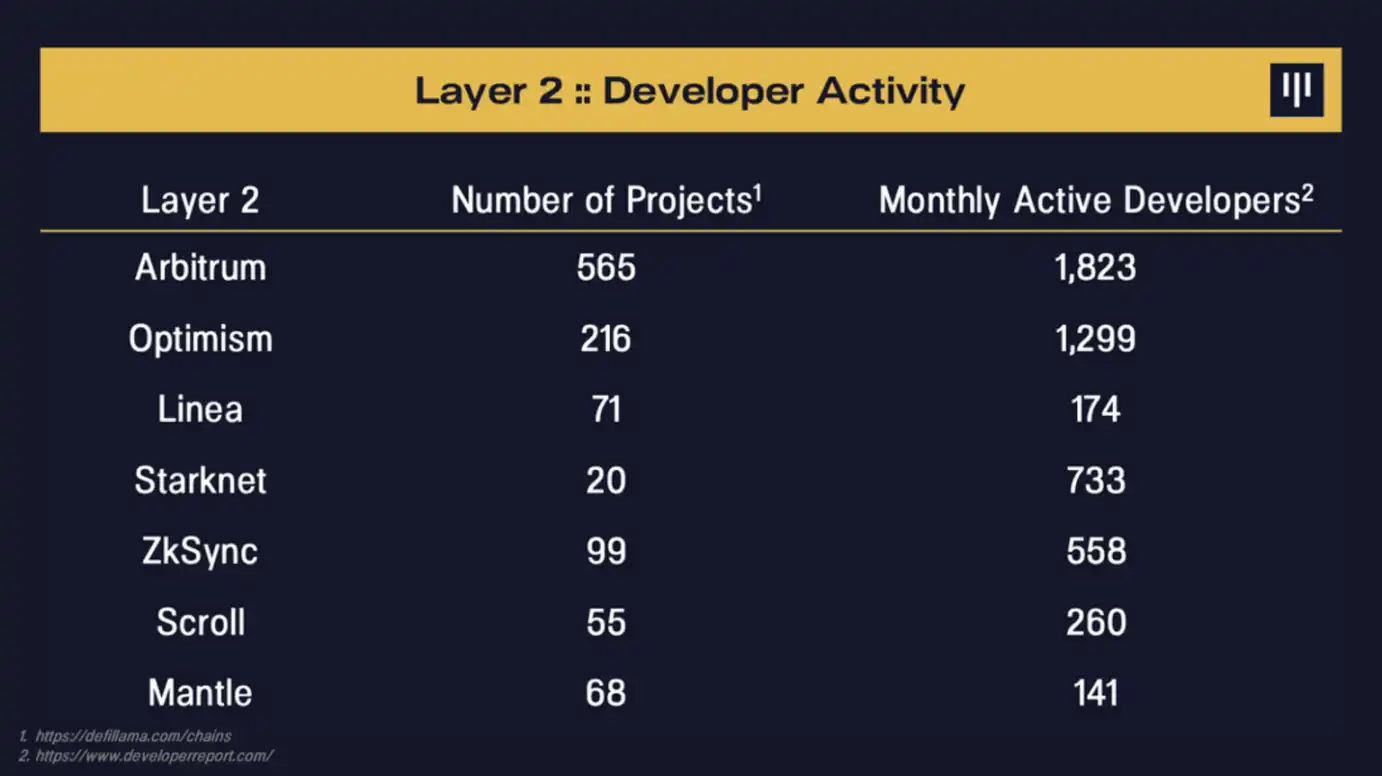 Layer 2 :: Developer Activity

| Layer 2 | Number of Projects$^1$ | Monthly Active Developers$^2$ |
|---|---|---|
| Arbitrum | 565 | 1,823 |
| Optimism | 216 | 1,299 |
| Linea | 71 | 174 |
| Starknet | 20 | 733 |
| ZkSync | 99 | 558 |
| Scroll | 55 | 260 |
| Mantle | 68 | 141 |

1. https://defillama.com/chains
2. https://www.developerreport.com/